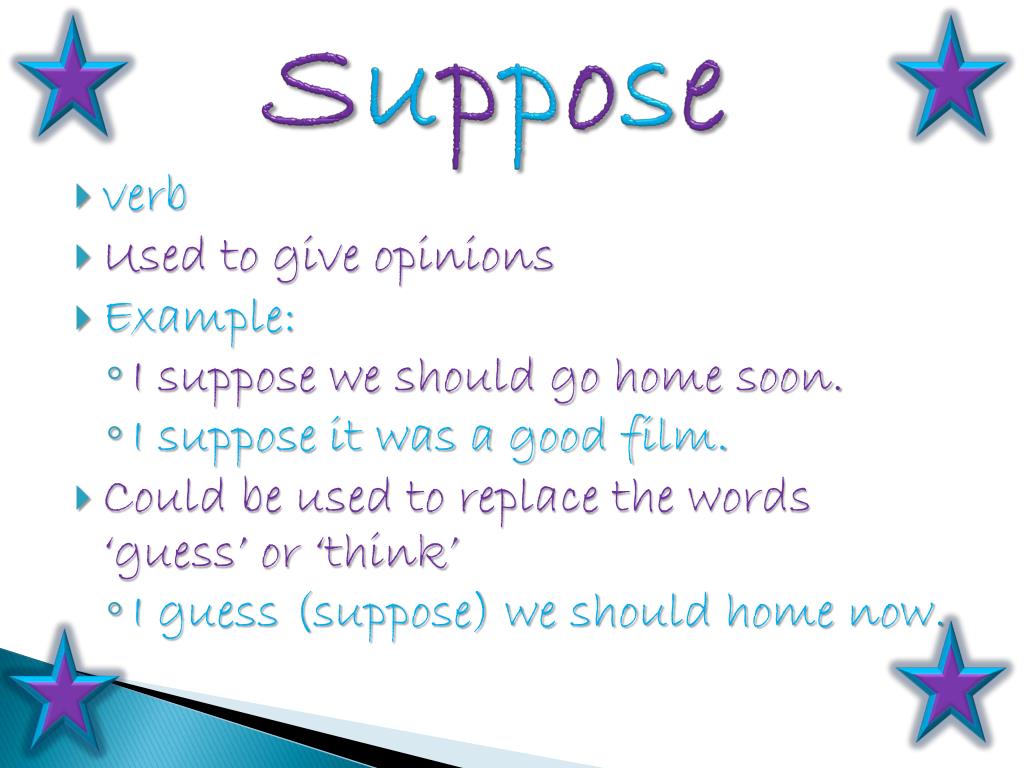 Suppose

verb
Used to give opinions
Example:
I suppose we should go home soon.
I suppose it was a good film.
Could be used to replace the words 'guess' or 'think'
I guess (suppose) we should home now.